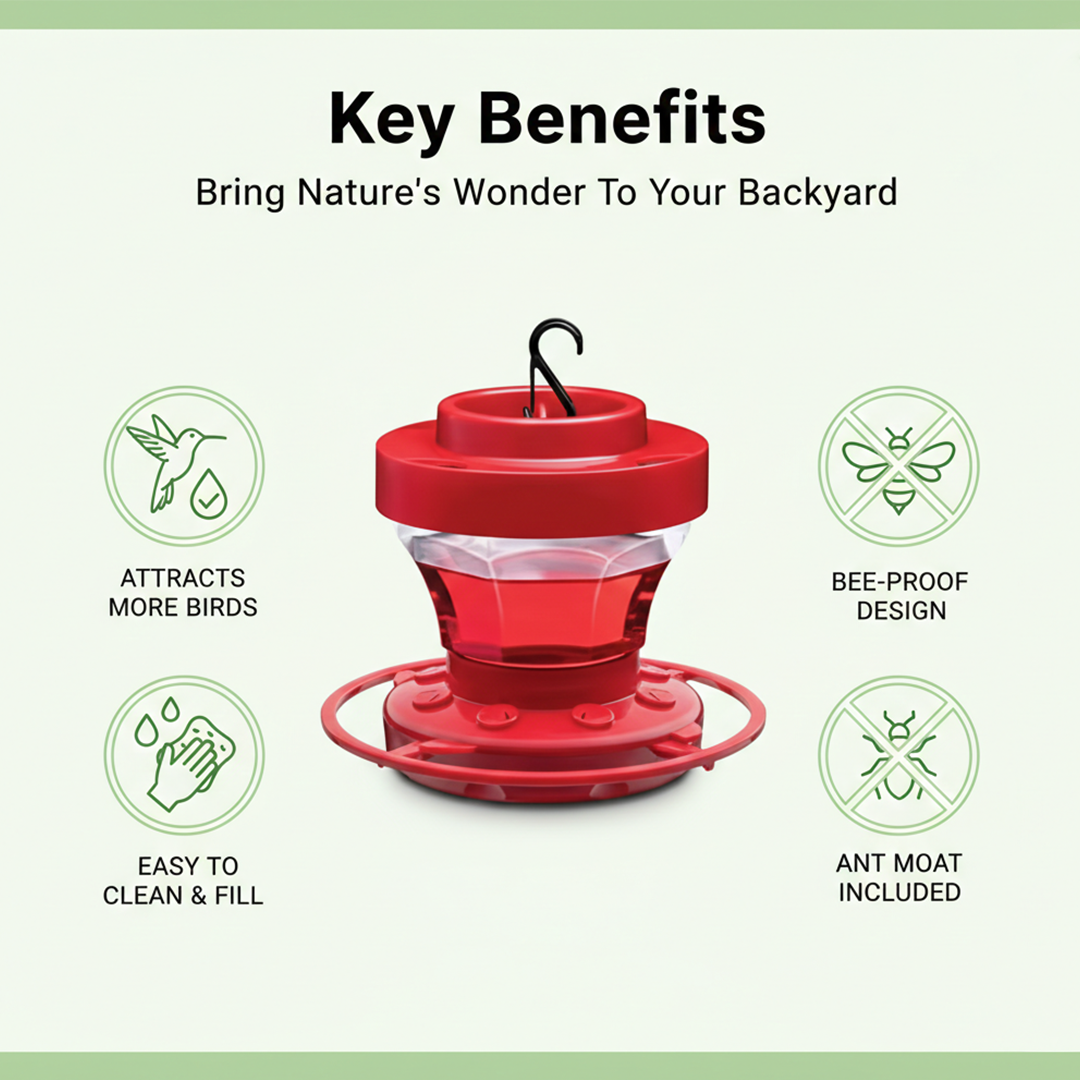 Key Benefits
Bring Nature's Wonder To Your Backyard

ATTRACTS MORE BIRDS

EASY TO CLEAN & FILL

BEE-PROOF DESIGN

ANT MOAT INCLUDED